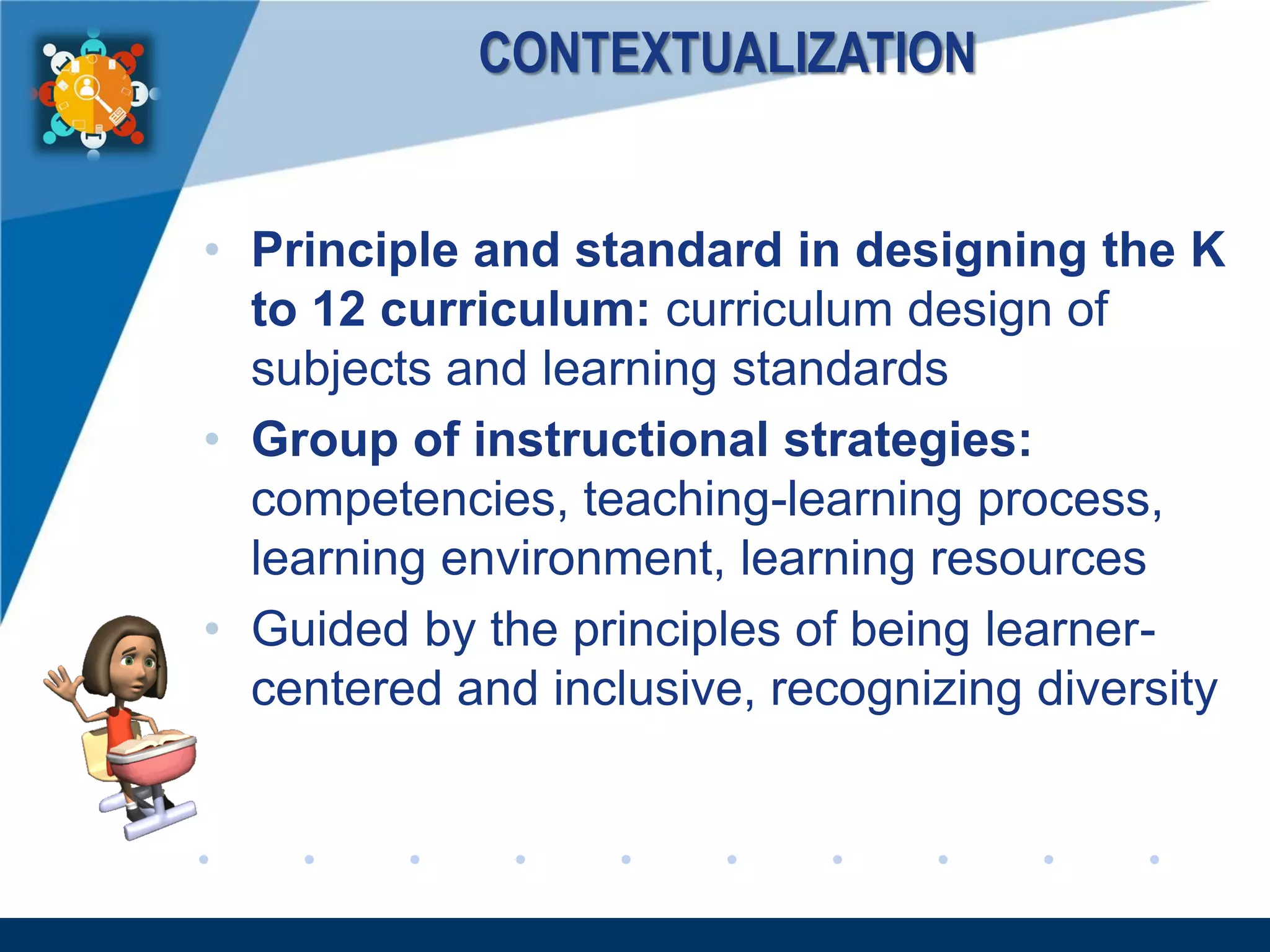 CONTEXTUALIZATION

• Principle and standard in designing the K to 12 curriculum: curriculum design of subjects and learning standards

• Group of instructional strategies: competencies, teaching-learning process, learning environment, learning resources

• Guided by the principles of being learner-centered and inclusive, recognizing diversity